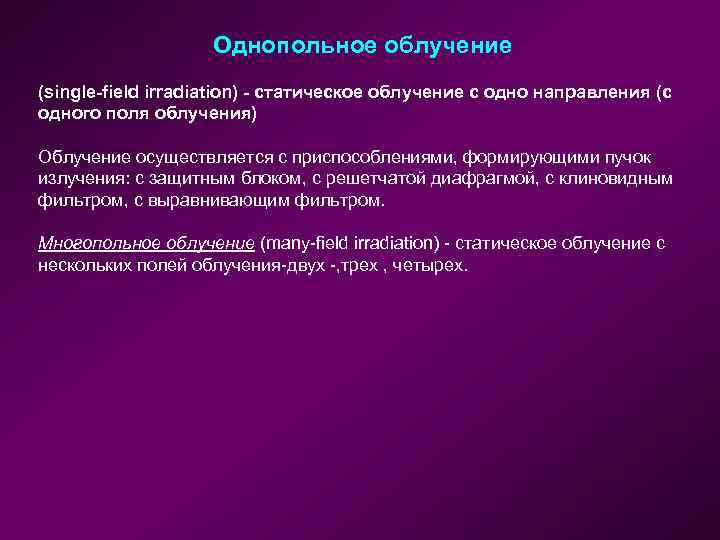 Однопольное облучение

(single-field irradiation) - статическое облучение с одно направления (с одного поля облучения)

Облучение осуществляется с приспособлениями, формирующими пучок излучения: с защитным блоком, с решетчатой диафрагмой, с клиновидным фильтром, с выравнивающим фильтром.

Многопольное облучение (many-field irradiation) - статическое облучение с нескольких полей облучения-двух -,трех , четырех.